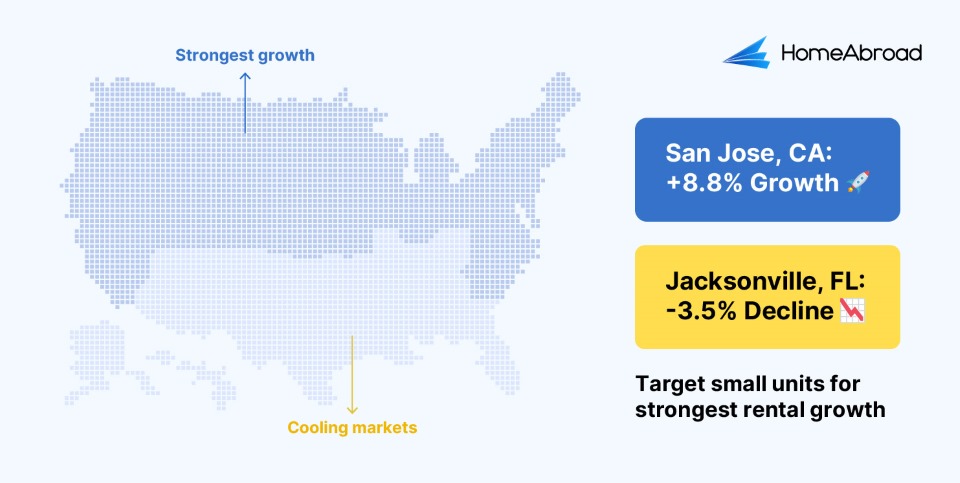 Strongest growth

Cooling markets

HomeAbroad

San Jose, CA: +8.8% Growth 🚀

Jacksonville, FL: -3.5% Decline 📉

Target small units for strongest rental growth